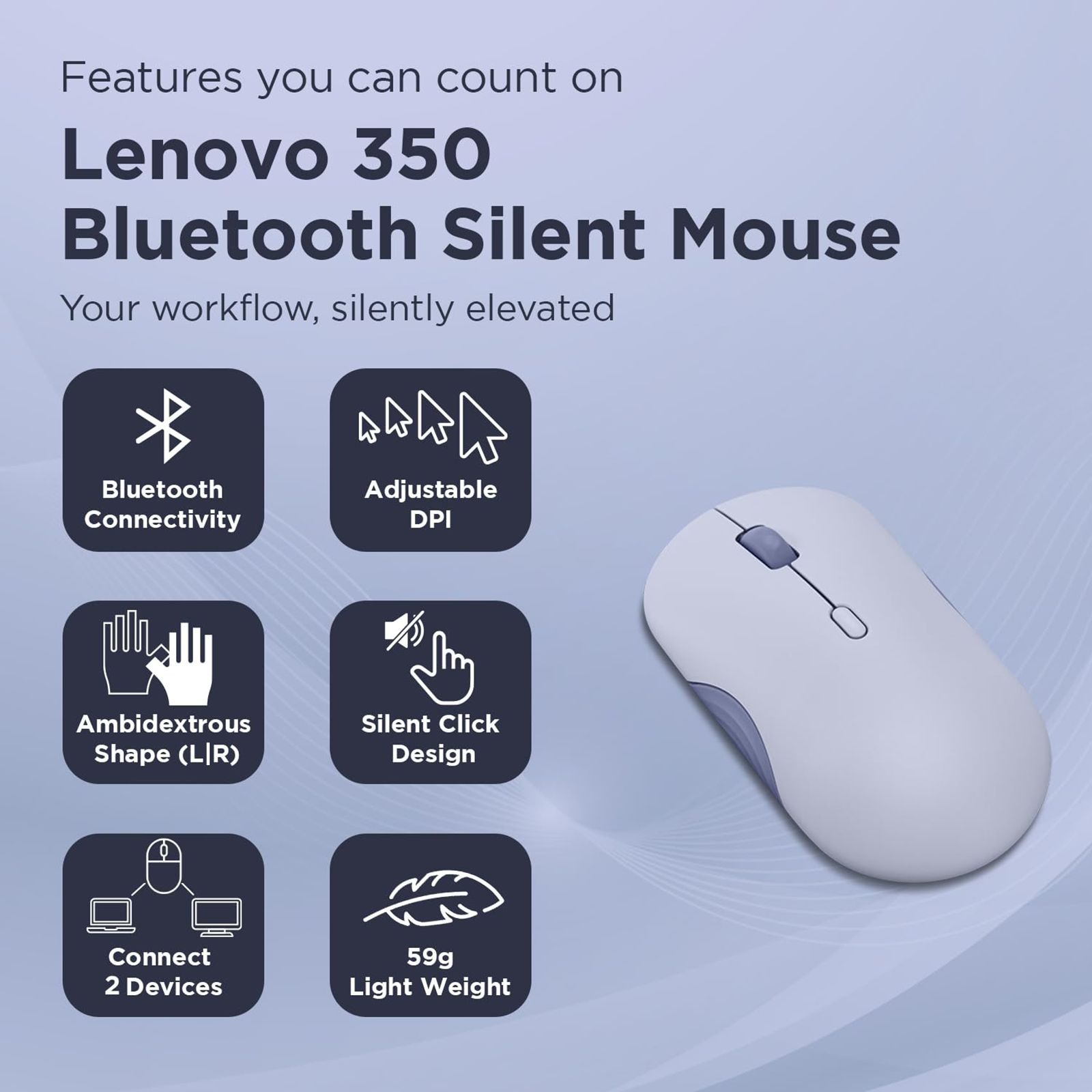 Features you can count on

Lenovo 350 Bluetooth Silent Mouse

Your workflow, silently elevated

Bluetooth Connectivity

Adjustable DPI

Ambidextrous Shape (L|R)

Silent Click Design

Connect 2 Devices

59g Light Weight